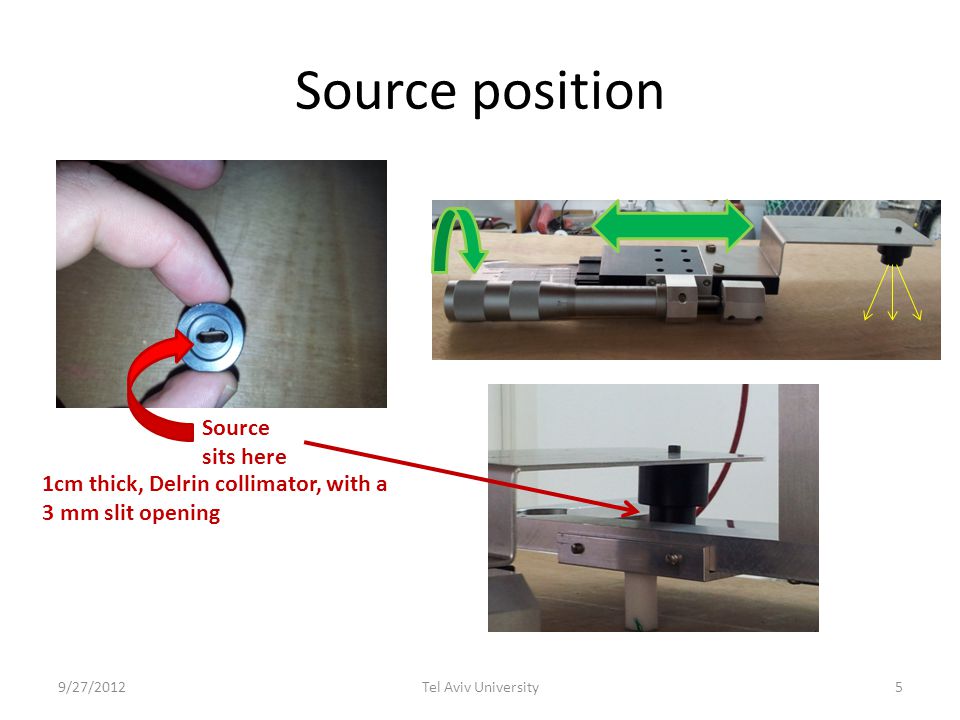 Source position

Source sits here

1cm thick, Delrin collimator, with a 3 mm slit opening

9/27/2012

Tel Aviv University

5